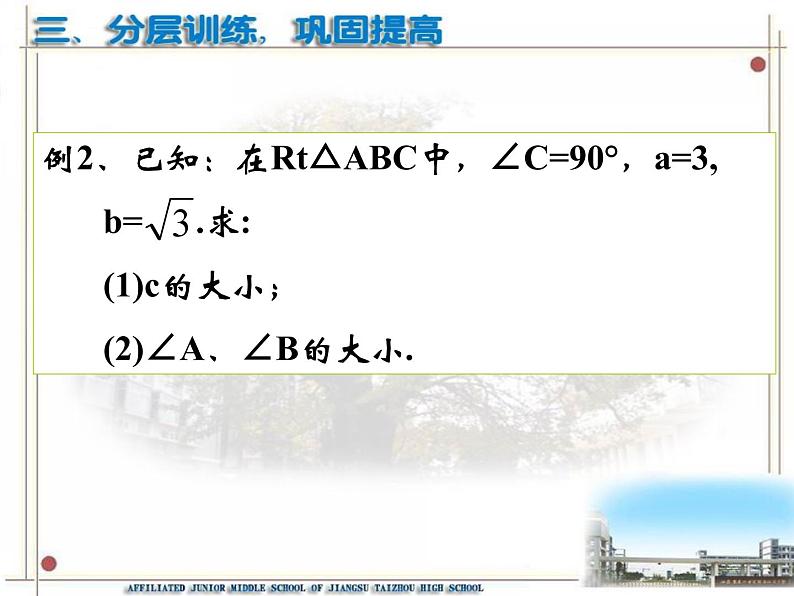 三、分层训练，巩固提高

例2、已知：在Rt△ABC中，∠C=90°，a=3, b=$\sqrt{3}$.求:

(1)c的大小；

(2)∠A、∠B的大小.

AFFILIATED JUNIOR MIDDLE SCHOOL OF JIANGSU TAIZHOU HIGH SCHOOL